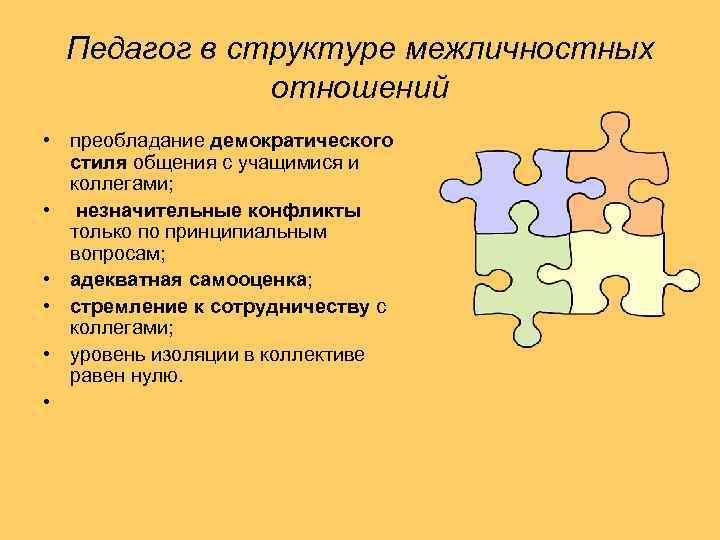 Педагог в структуре межличностных отношений

• преобладание демократического стиля общения с учащимися и коллегами;
• незначительные конфликты только по принципиальным вопросам;
• адекватная самооценка;
• стремление к сотрудничеству с коллегами;
• уровень изоляции в коллективе равен нулю.
•